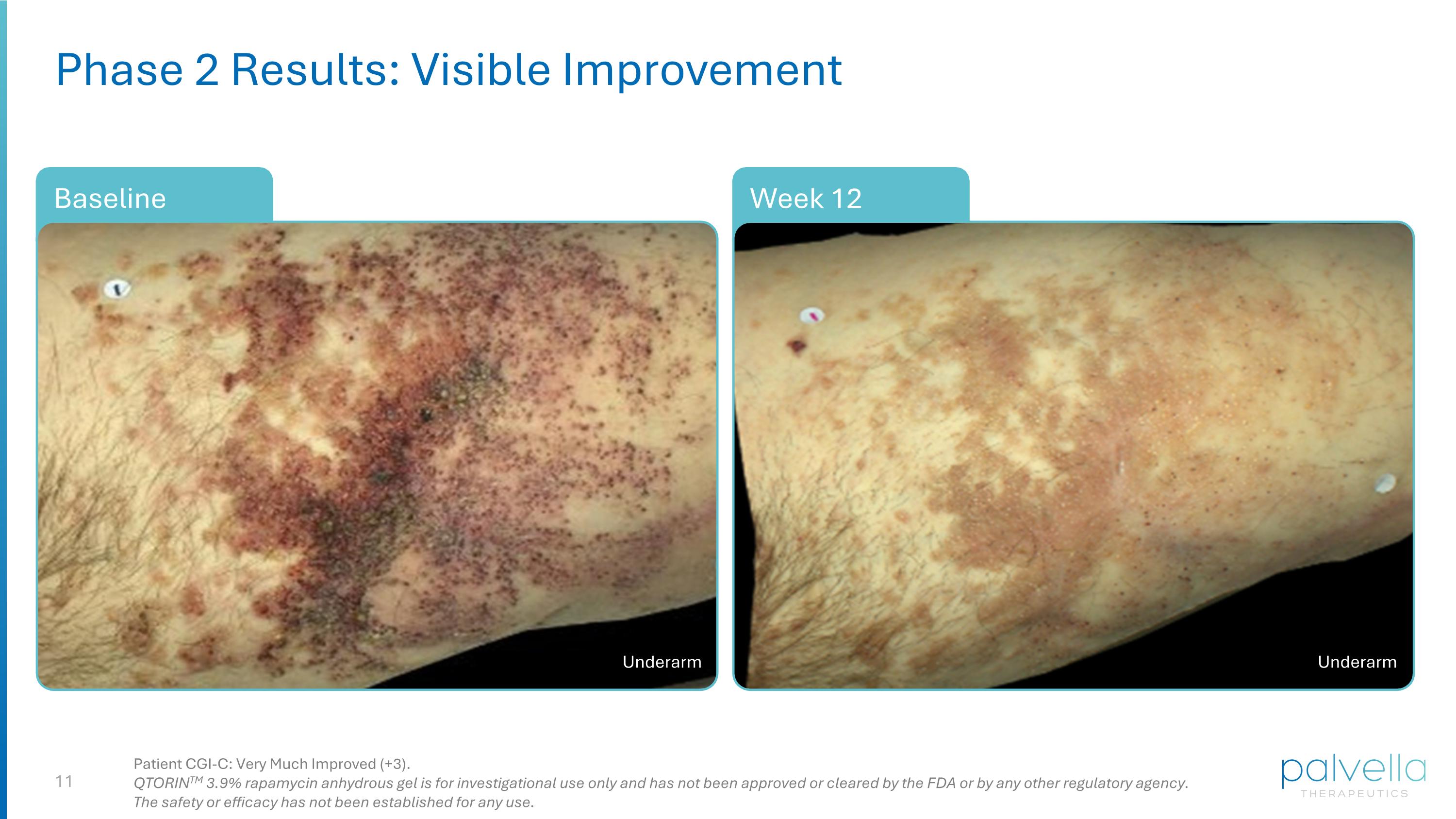 Phase 2 Results: Visible Improvement

Baseline

Underarm

Week 12

Underarm

11

Patient CGI-C: Very Much Improved (+3).
QTORIN$^{TM}$ 3.9% rapamycin anhydrous gel is for investigational use only and has not been approved or cleared by the FDA or by any other regulatory agency. The safety or efficacy has not been established for any use.

palvella
THERAPEUTICS